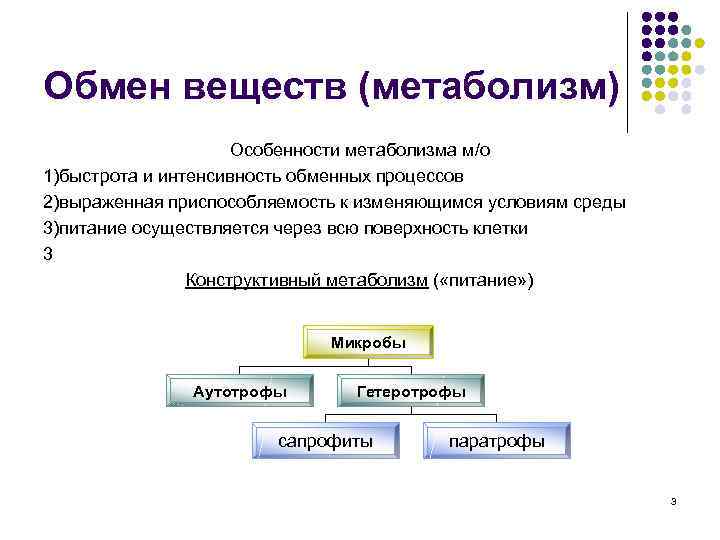 Обмен веществ (метаболизм)

Особенности метаболизма м/о

1)быстрота и интенсивность обменных процессов

2)выраженная приспособляемость к изменяющимся условиям среды

3)питание осуществляется через всю поверхность клетки

3

Конструктивный метаболизм («питание»)

Микробы

Аутотрофы

Гетеротрофы

сапрофиты

паратрофы

3